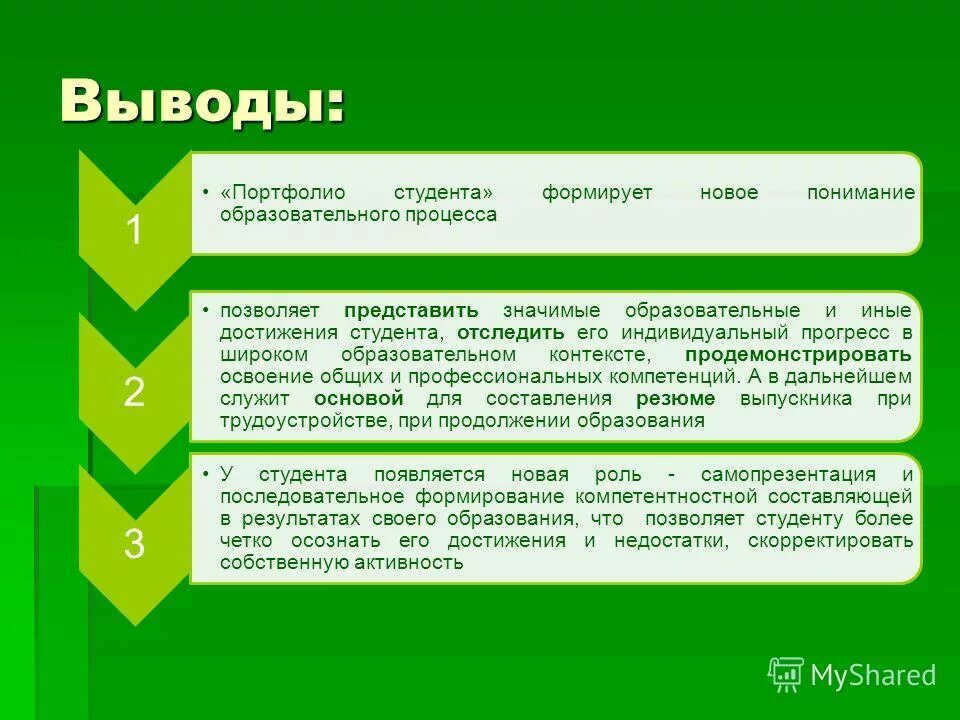 Выводы:

1

• «Портфолио студента» формирует новое понимание образовательного процесса

2

• позволяет представить значимые образовательные и иные достижения студента, отследить его индивидуальный прогресс в широком образовательном контексте, продемонстрировать освоение общих и профессиональных компетенций. А в дальнейшем служит основой для составления резюме выпускника при трудоустройстве, при продолжении образования

3

• У студента появляется новая роль - самопрезентация и последовательное формирование компетентностной составляющей в результатах своего образования, что позволяет студенту более четко осознать его достижения и недостатки, скорректировать собственную активность

MyShared